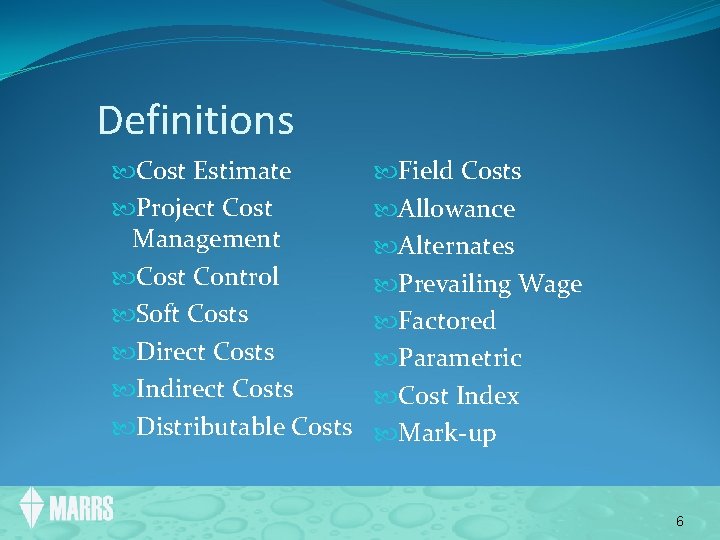 Definitions

Cost Estimate
Project Cost Management
Cost Control
Soft Costs
Direct Costs
Indirect Costs
Distributable Costs

Field Costs
Allowance
Alternates
Prevailing Wage
Factored
Parametric
Cost Index
Mark-up

MARRS

6